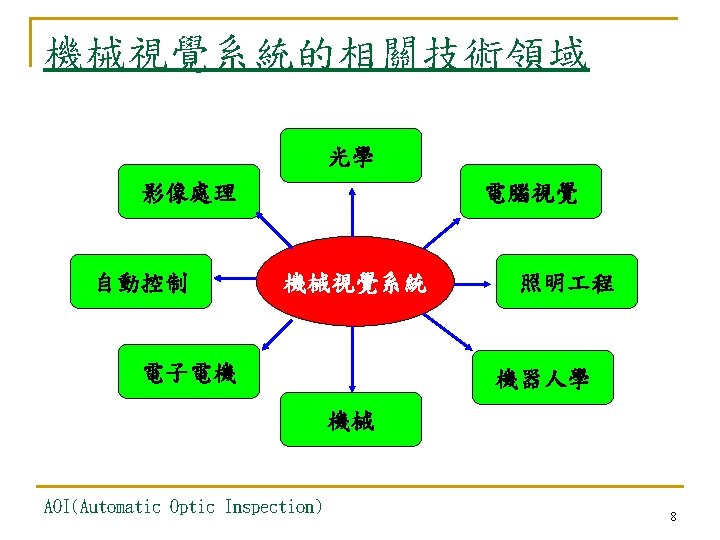 機械視覺系統的相關技術領域

光學

影像處理

電腦視覺

自動控制

機械視覺系統

照明工程

電子電機

機器人學

機械

AOI(Automatic Optic Inspection)

8